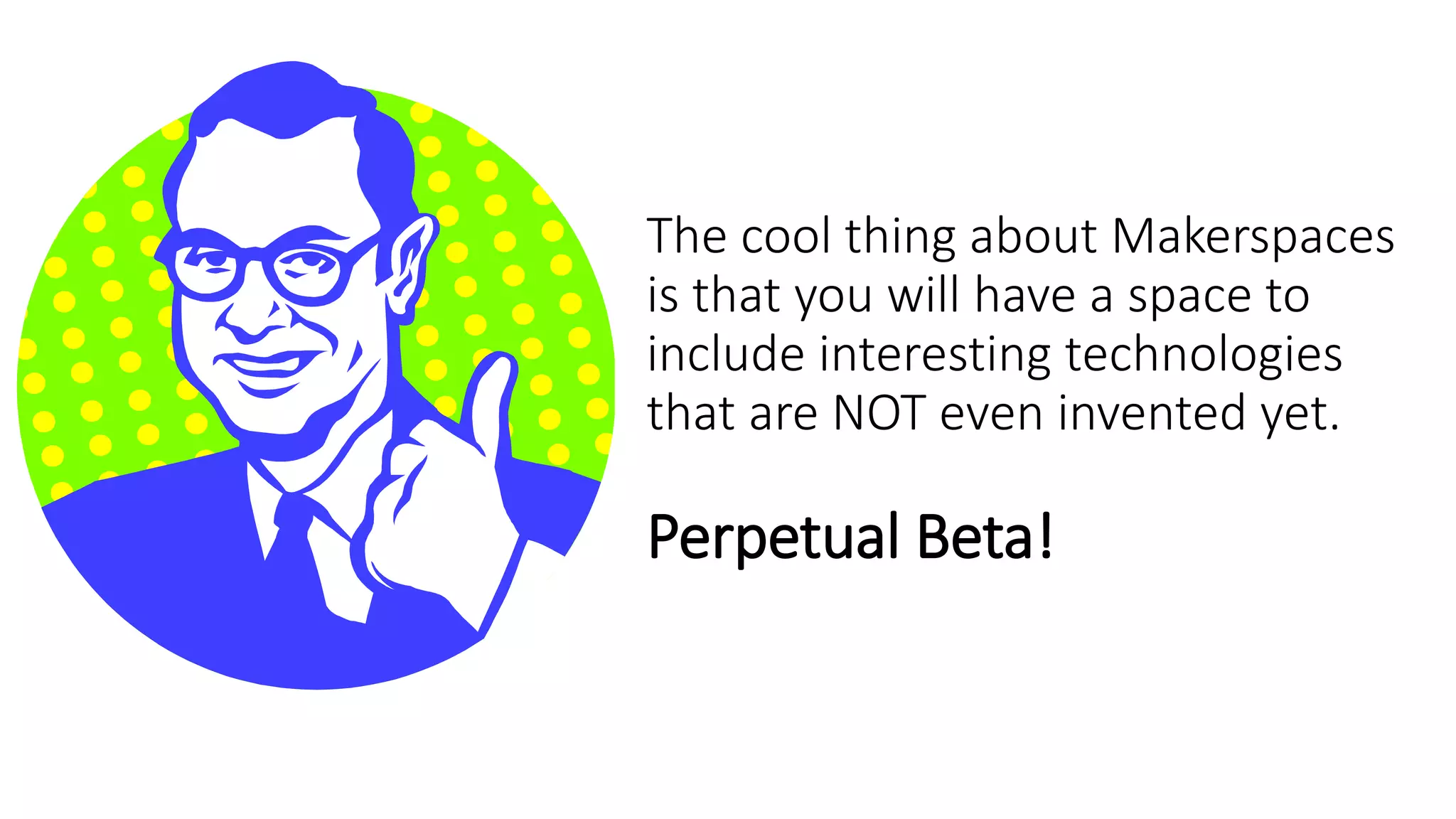 The cool thing about Makerspaces is that you will have a space to include interesting technologies that are NOT even invented yet.

Perpetual Beta!